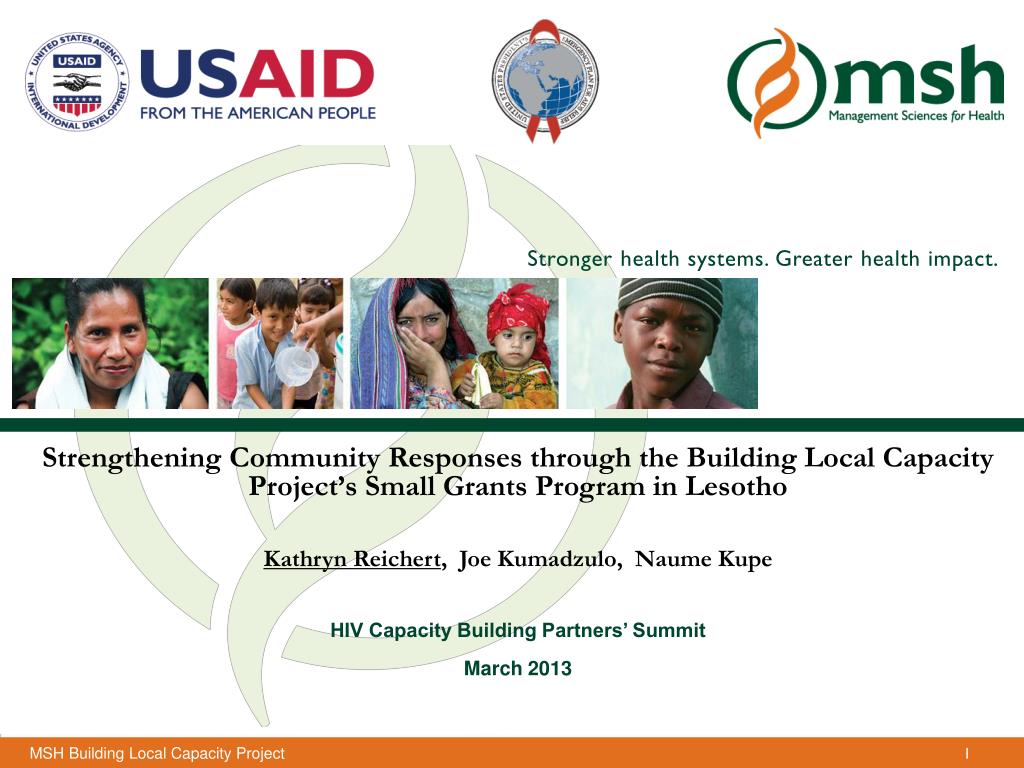 UNITED STATES AGENCY INTERNATIONAL DEVELOPMENT USAID

USAID
FROM THE AMERICAN PEOPLE

UNITED STATES PRESIDENT'S EMERGENCY PLAN FOR AIDS RELIEF

msh
Management Sciences for Health

Stronger health systems. Greater health impact.

Strengthening Community Responses through the Building Local Capacity Project's Small Grants Program in Lesotho

Kathryn Reichert, Joe Kumadzulo, Naume Kupe

HIV Capacity Building Partners' Summit

March 2013

MSH Building Local Capacity Project

1